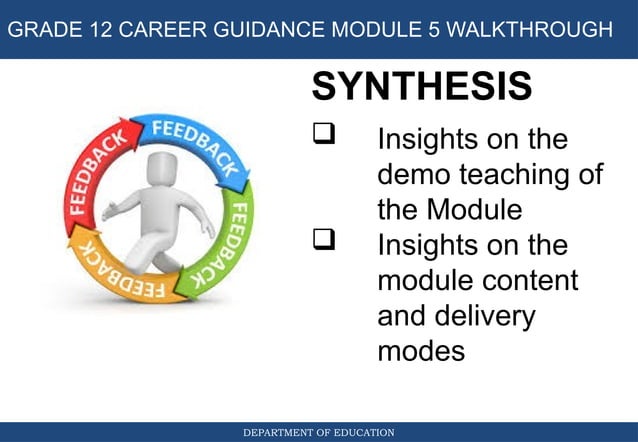 GRADE 12 CAREER GUIDANCE MODULE 5 WALKTHROUGH

FEEDBACK
FEEDBACK
FEEDBACK
FEEDBACK

SYNTHESIS

❑ Insights on the demo teaching of the Module

❑ Insights on the module content and delivery modes

DEPARTMENT OF EDUCATION